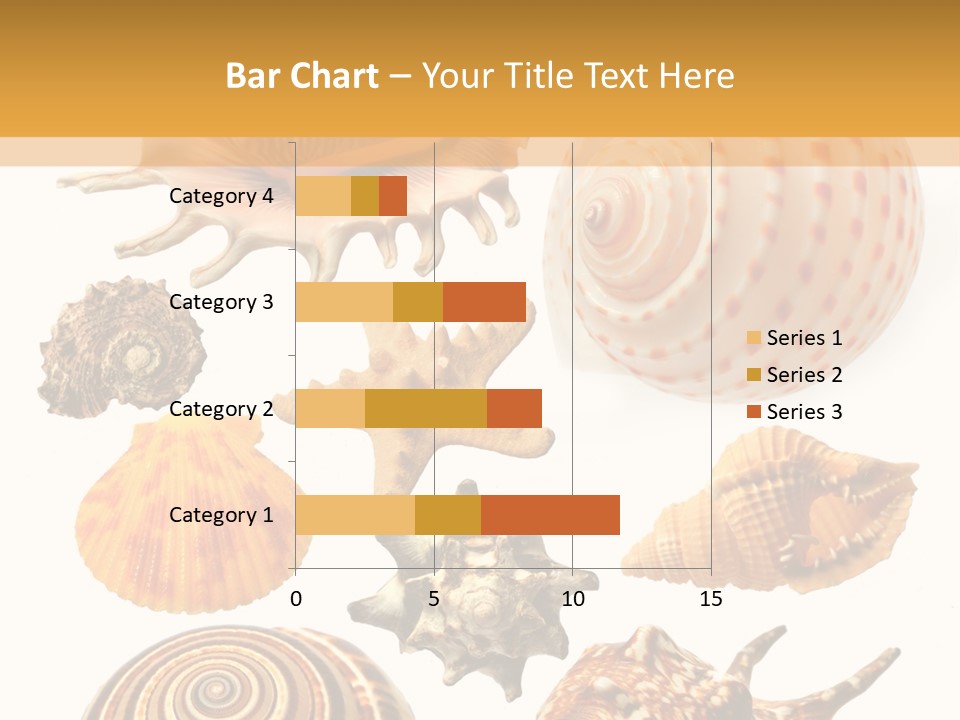 Bar Chart – Your Title Text Here

Category 4
Category 3
Category 2
Category 1

0
5
10
15

Series 1
Series 2
Series 3